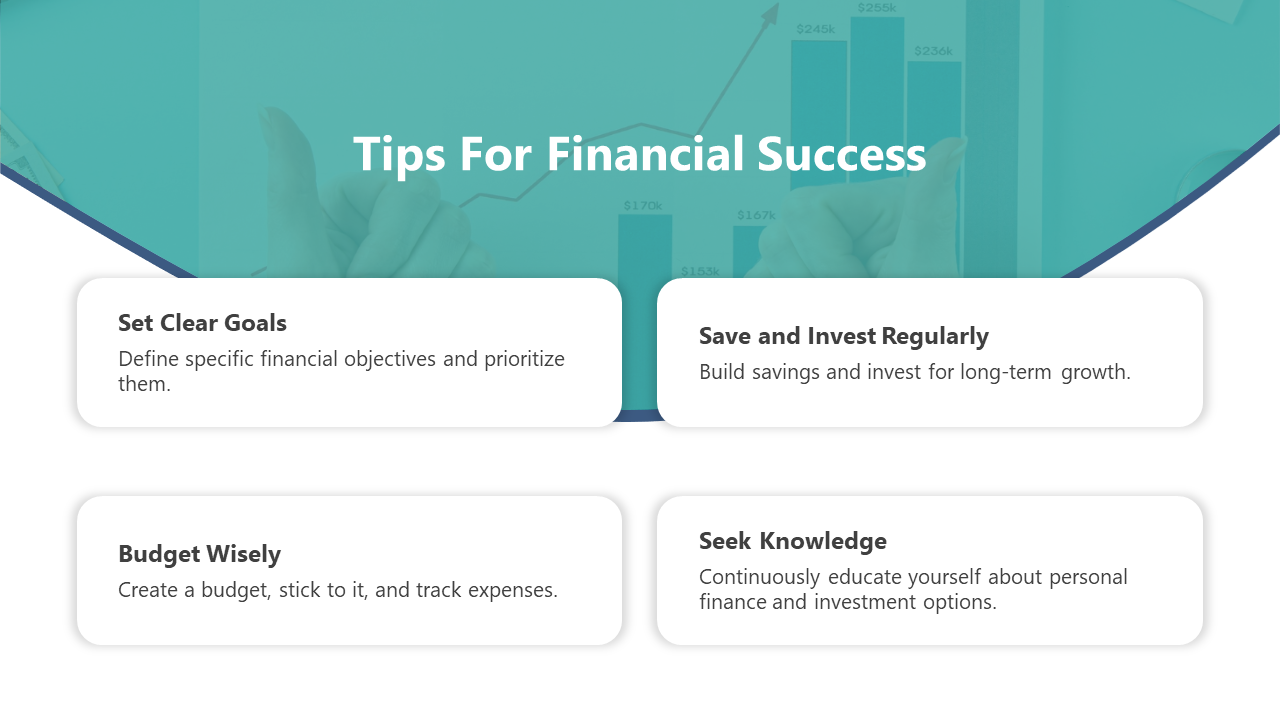 $245k
$255k
$236k
$170k
$167k
$153k

Tips For Financial Success

Set Clear Goals
Define specific financial objectives and prioritize them.

Save and Invest Regularly
Build savings and invest for long-term growth.

Budget Wisely
Create a budget, stick to it, and track expenses.

Seek Knowledge
Continuously educate yourself about personal finance and investment options.